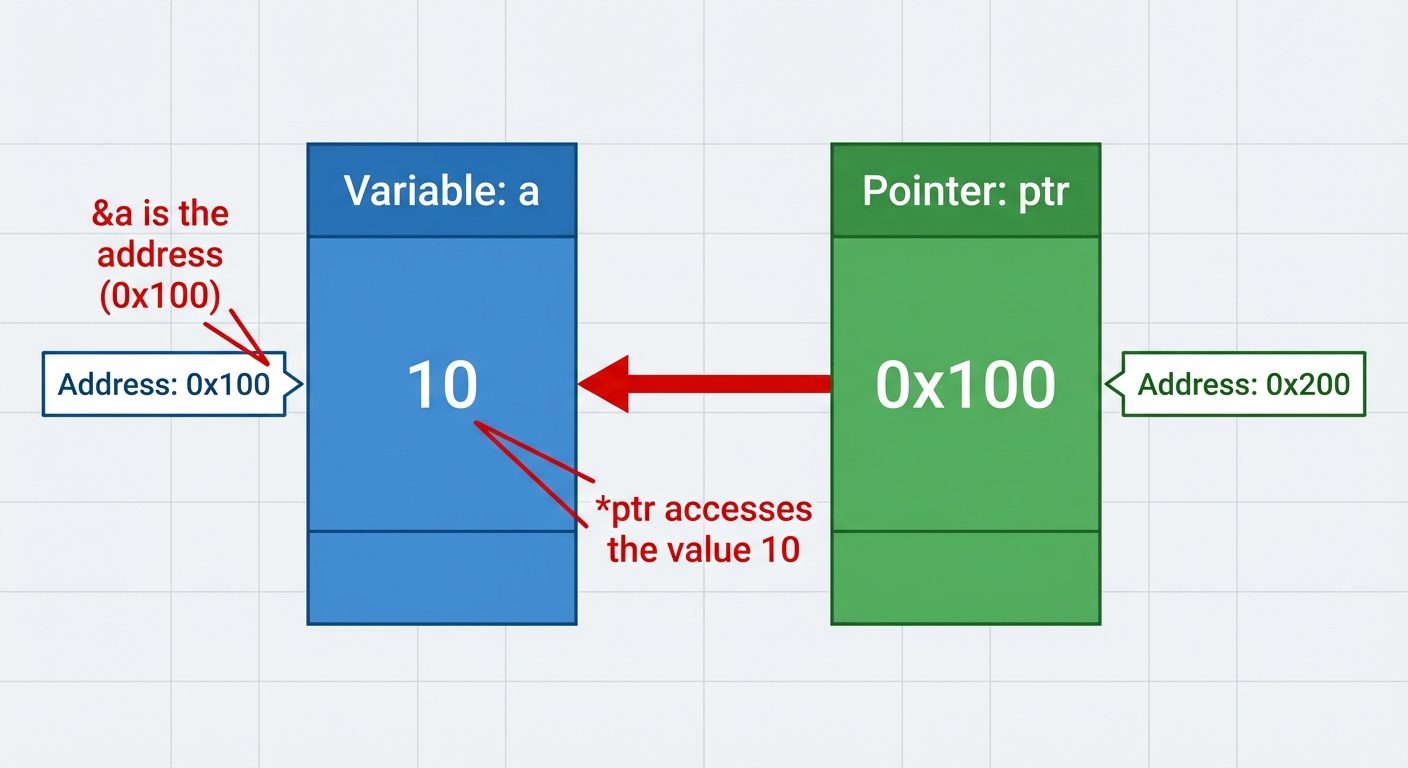 &a is the address (0x100)

Address: 0x100

Variable: a

10

*ptr accesses the value 10

Pointer: ptr

0x100

Address: 0x200